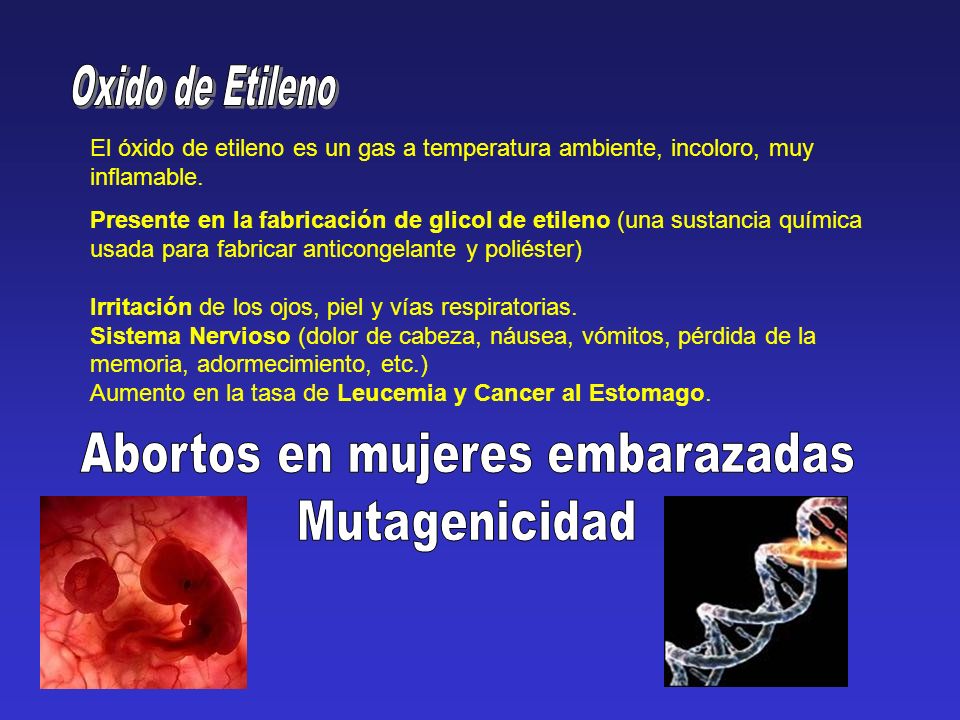 Oxido de Etileno

El óxido de etileno es un gas a temperatura ambiente, incoloro, muy inflamable.

Presente en la fabricación de glicol de etileno (una sustancia química usada para fabricar anticongelante y poliéster)

Irritación de los ojos, piel y vías respiratorias.
Sistema Nervioso (dolor de cabeza, náusea, vómitos, pérdida de la memoria, adormecimiento, etc.)
Aumento en la tasa de Leucemia y Cancer al Estomago.

Abortos en mujeres embarazadas
Mutagenicidad